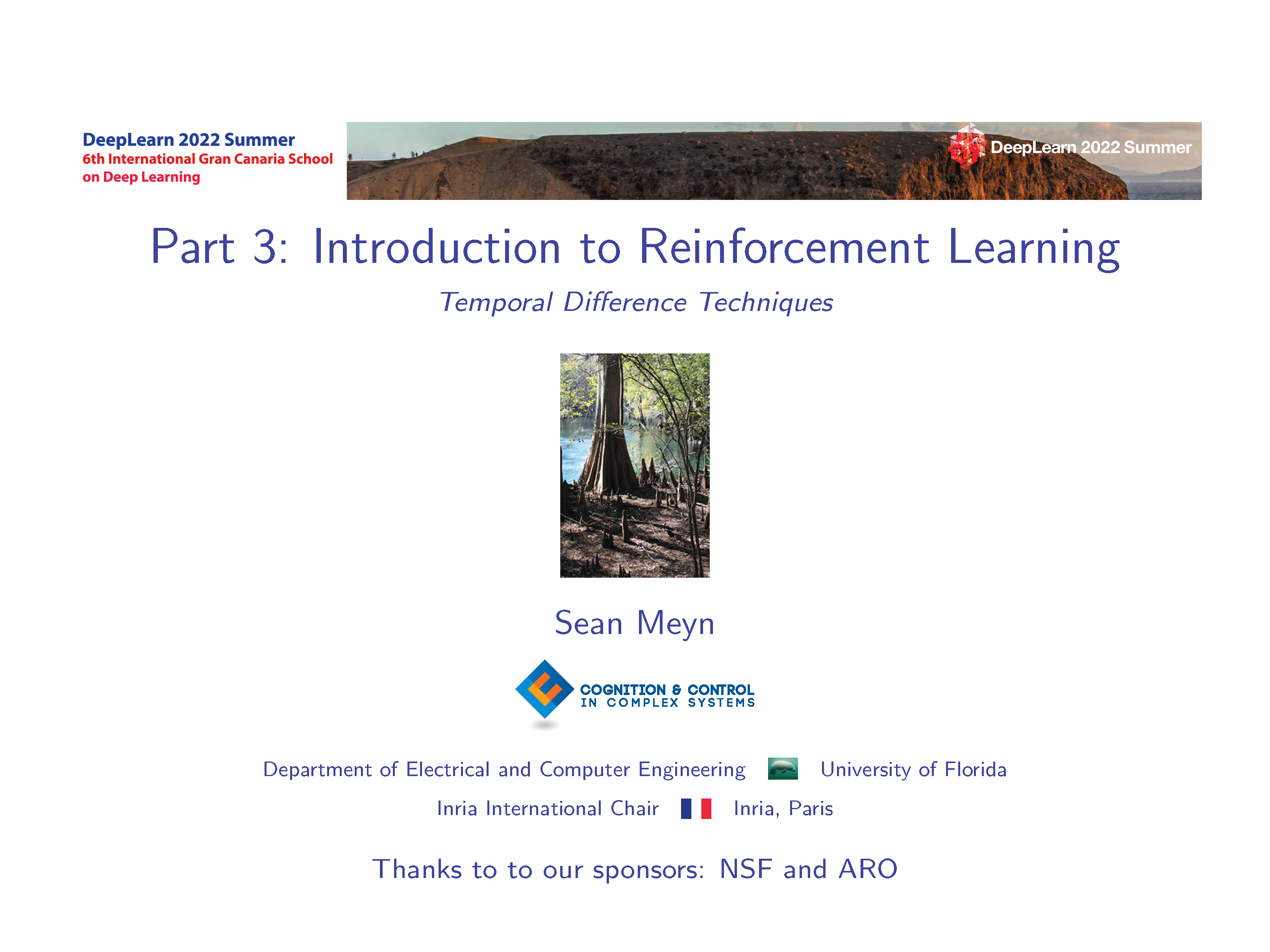 DeepLearn 2022 Summer
6th International Gran Canaria School on Deep Learning

DeepLearn 2022 Summer

Part 3: Introduction to Reinforcement Learning

Temporal Difference Techniques

Sean Meyn

COGNITION & CONTROL
IN COMPLEX SYSTEMS

Department of Electrical and Computer Engineering University of Florida

Inria International Chair Inria, Paris

Thanks to to our sponsors: NSF and ARO